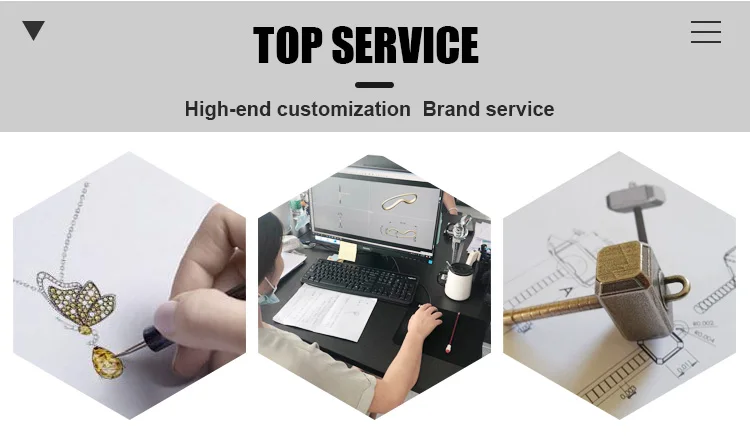 TOP SERVICE

High-end customization  Brand service